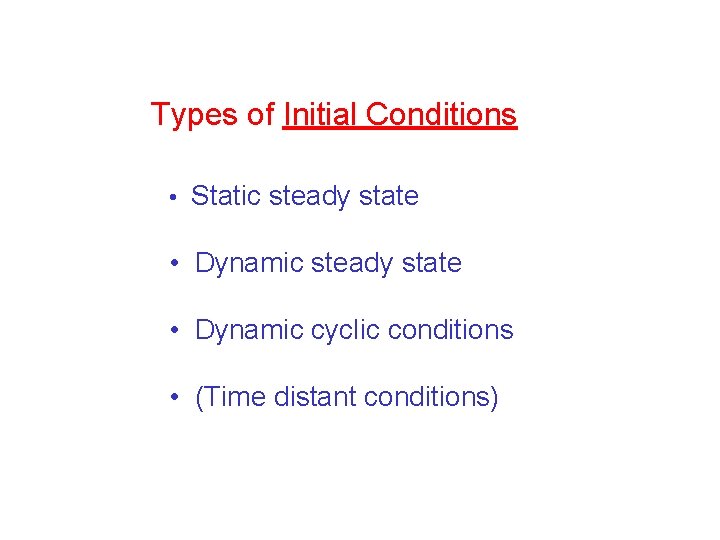 Types of Initial Conditions

• Static steady state

• Dynamic steady state

• Dynamic cyclic conditions

• (Time distant conditions)